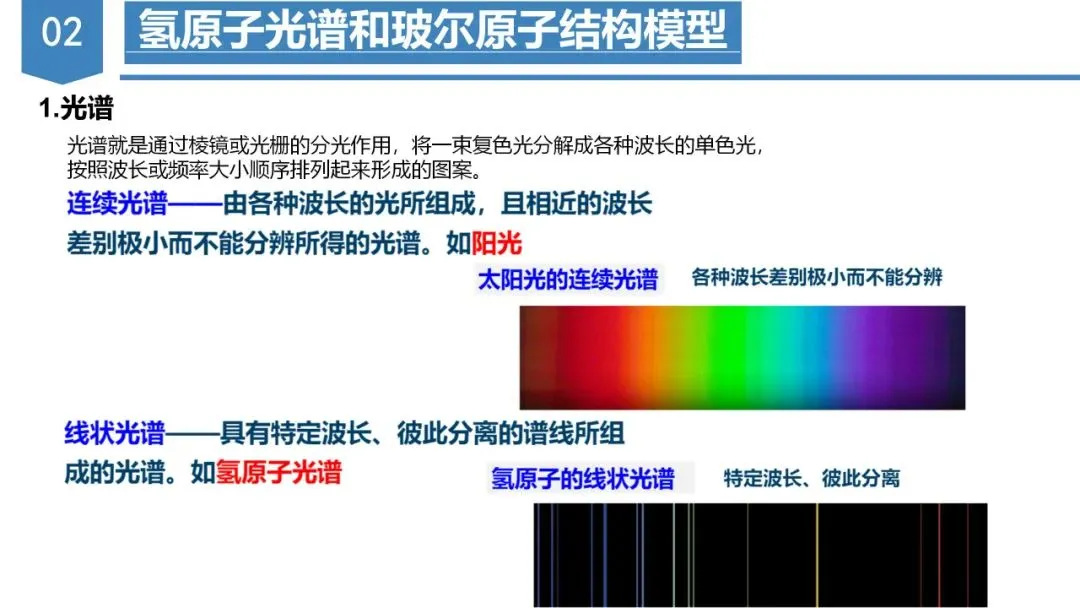 02 氢原子光谱和玻尔原子结构模型

1.光谱

光谱就是通过棱镜或光栅的分光作用，将一束复色光分解成各种波长的单色光，按照波长或频率大小顺序排列起来形成的图案。

连续光谱——由各种波长的光所组成，且相近的波长差别极小而不能分辨所得的光谱。如阳光

太阳光的连续光谱 各种波长差别极小而不能分辨

线状光谱——具有特定波长、彼此分离的谱线所组成的光谱。如氢原子光谱

氢原子的线状光谱 特定波长、彼此分离